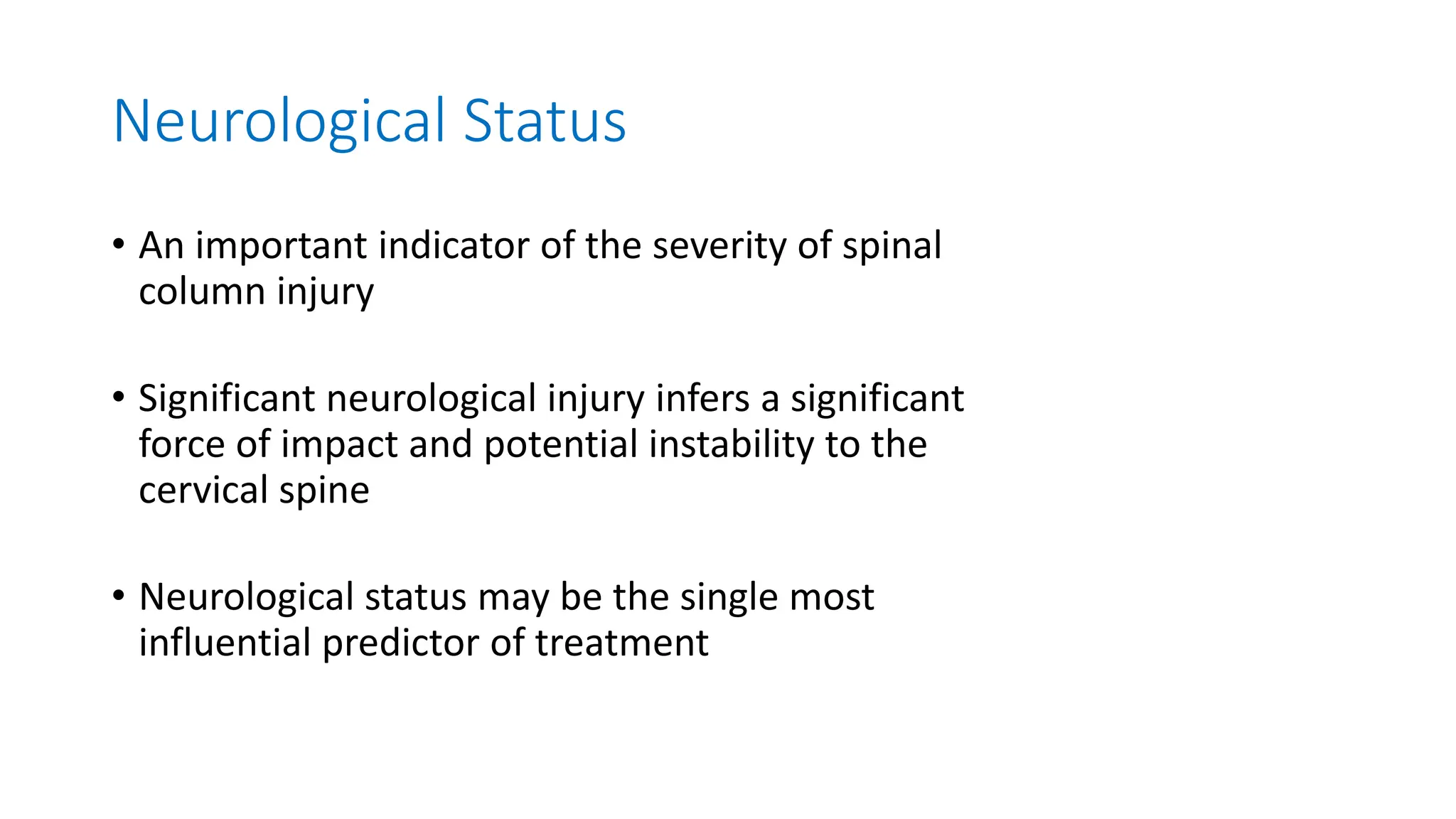 Neurological Status

• An important indicator of the severity of spinal column injury

• Significant neurological injury infers a significant force of impact and potential instability to the cervical spine

• Neurological status may be the single most influential predictor of treatment